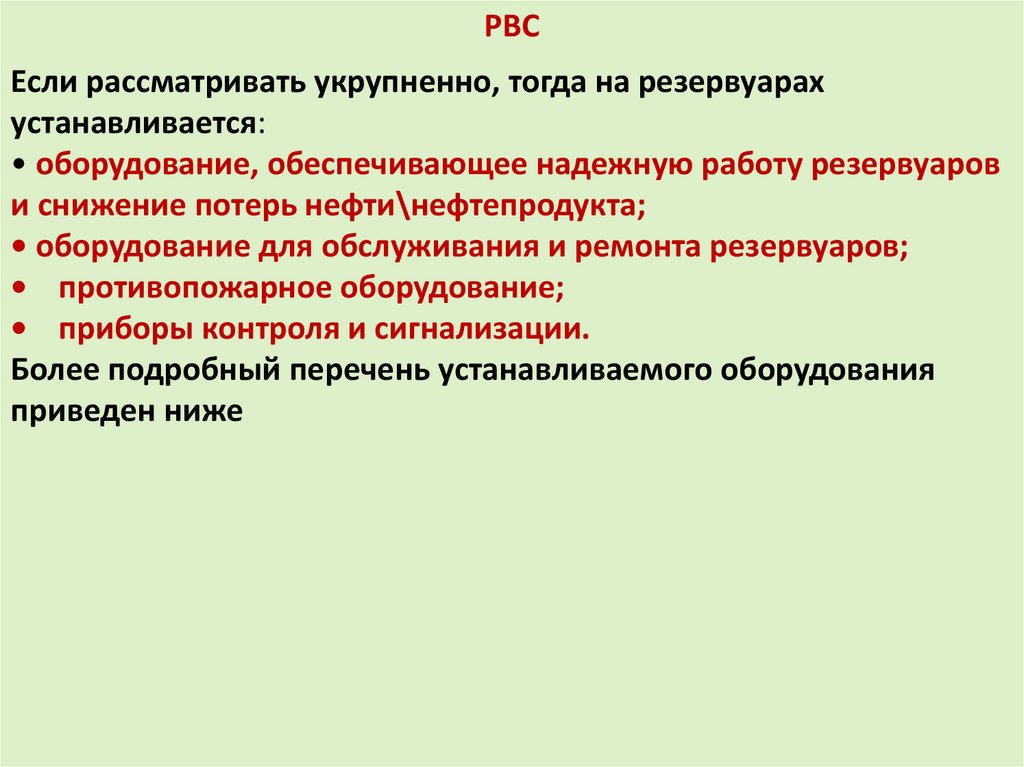 РВС

Если рассматривать укрупненно, тогда на резервуарах устанавливается:
• оборудование, обеспечивающее надежную работу резервуаров и снижение потерь нефти\нефтепродукта;
• оборудование для обслуживания и ремонта резервуаров;
• противопожарное оборудование;
• приборы контроля и сигнализации.
Более подробный перечень устанавливаемого оборудования приведен ниже